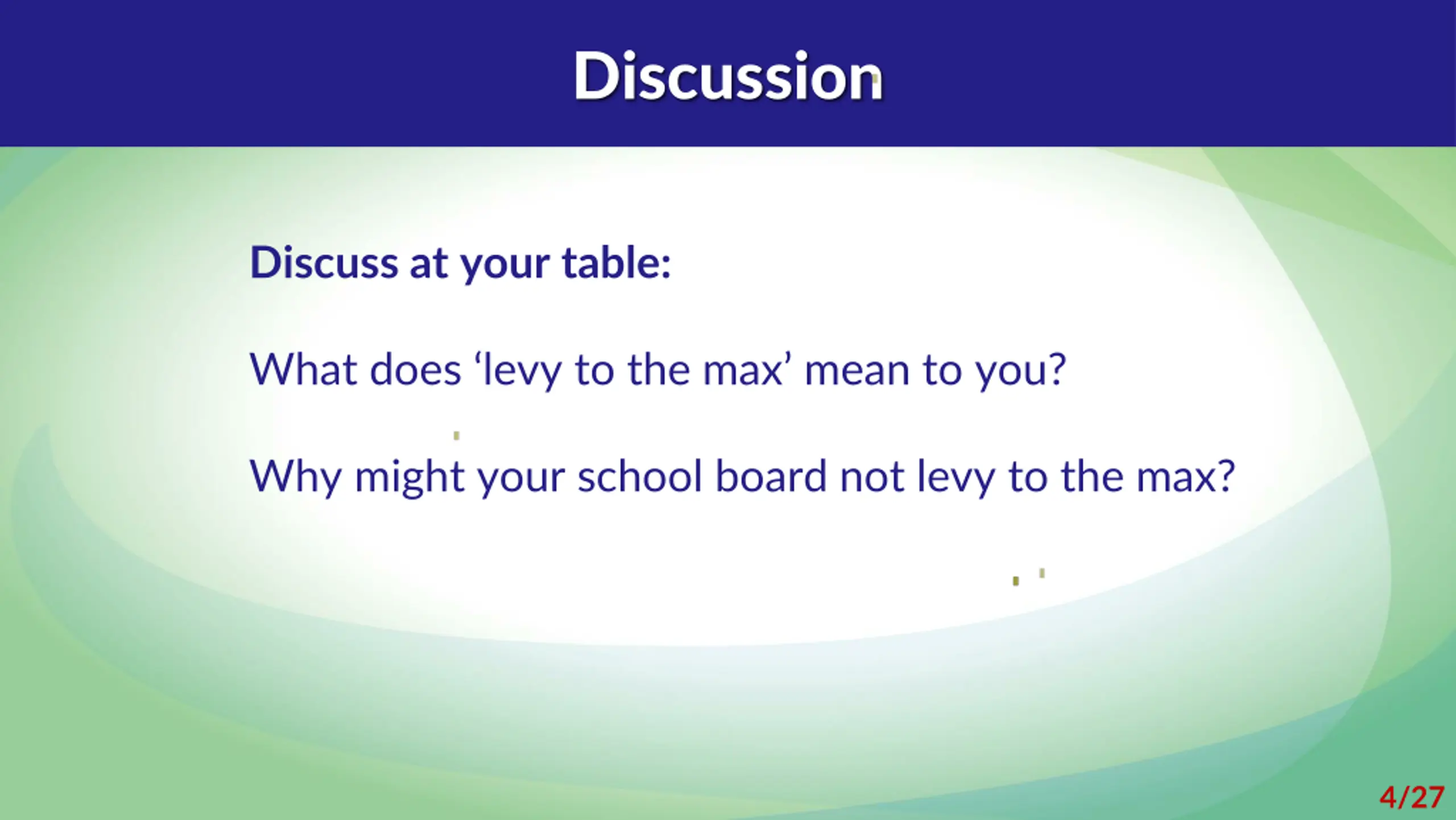 Discussion

Discuss at your table:

What does ‘levy to the max’ mean to you?

Why might your school board not levy to the max?

4/27